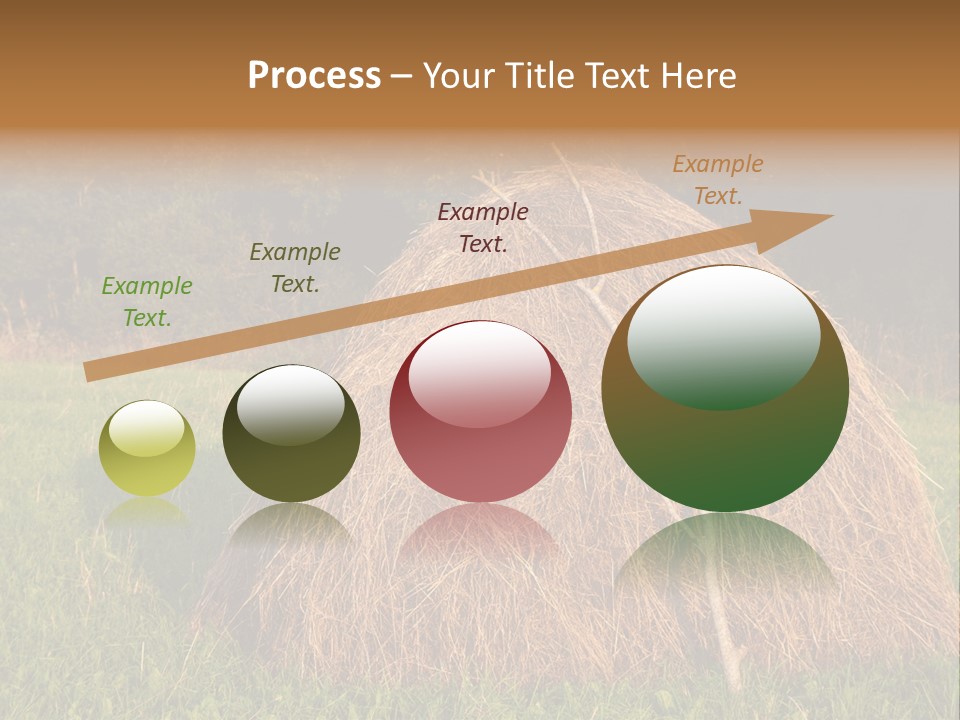 Process – Your Title Text Here

Example Text.

Example Text.

Example Text.

Example Text.